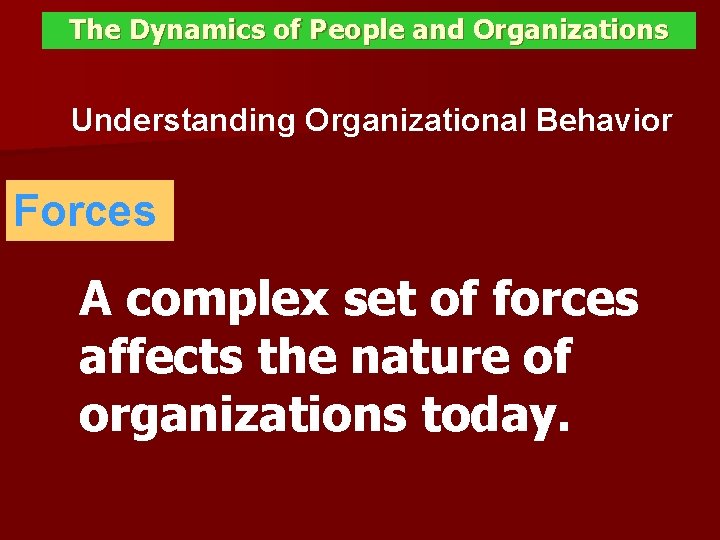 The Dynamics of People and Organizations

Understanding Organizational Behavior

Forces

A complex set of forces affects the nature of organizations today.